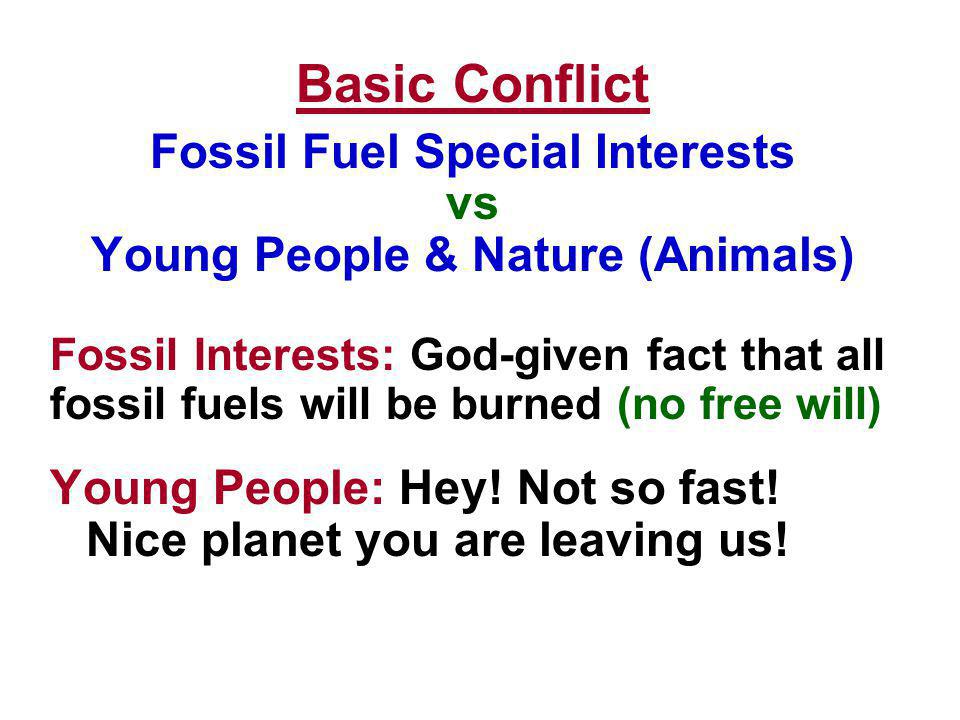 Basic Conflict

Fossil Fuel Special Interests
vs
Young People & Nature (Animals)

Fossil Interests: God-given fact that all fossil fuels will be burned (no free will)

Young People: Hey! Not so fast! Nice planet you are leaving us!